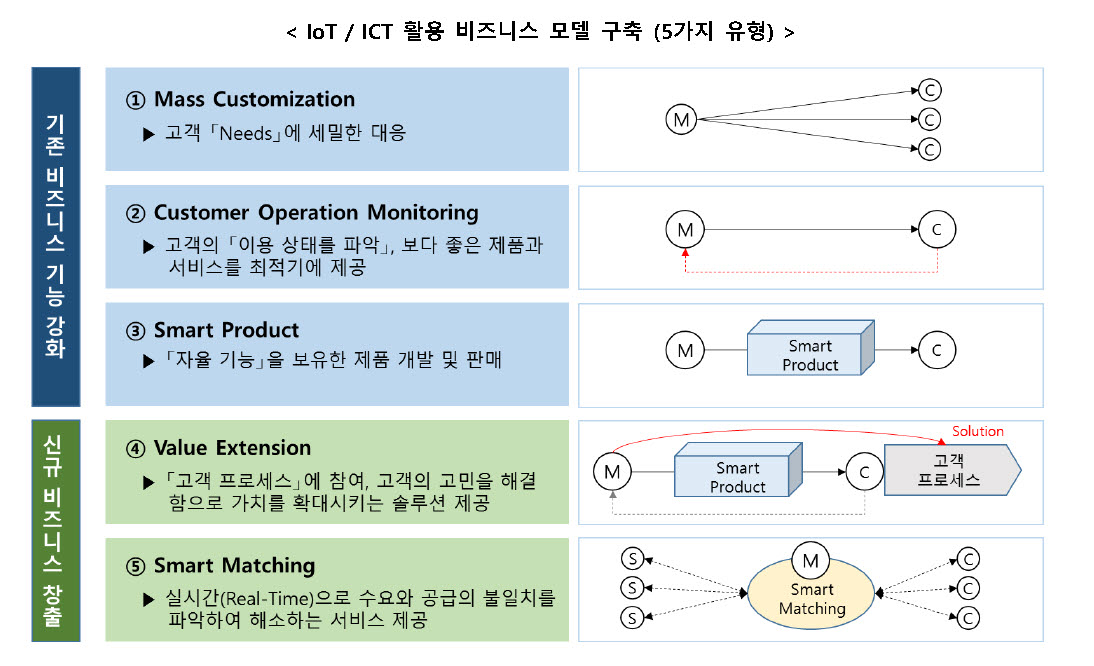 < IoT / ICT 활용 비즈니스 모델 구축 (5가지 유형) >

기존 비즈니스 기능 강화

① Mass Customization
▶ 고객「Needs」에 세밀한 대응

M
C
C
C

② Customer Operation Monitoring
▶ 고객의「이용 상태를 파악」, 보다 좋은 제품과 서비스를 최적기에 제공

M
C

③ Smart Product
▶「자율 기능」을 보유한 제품 개발 및 판매

M
Smart Product
C

신규 비즈니스 창출

④ Value Extension
▶「고객 프로세스」에 참여, 고객의 고민을 해결함으로 가치를 확대시키는 솔루션 제공

Solution
M
Smart Product
C
고객 프로세스

⑤ Smart Matching
▶ 실시간(Real-Time)으로 수요와 공급의 불일치를 파악하여 해소하는 서비스 제공

S
S
S
M
Smart Matching
C
C
C